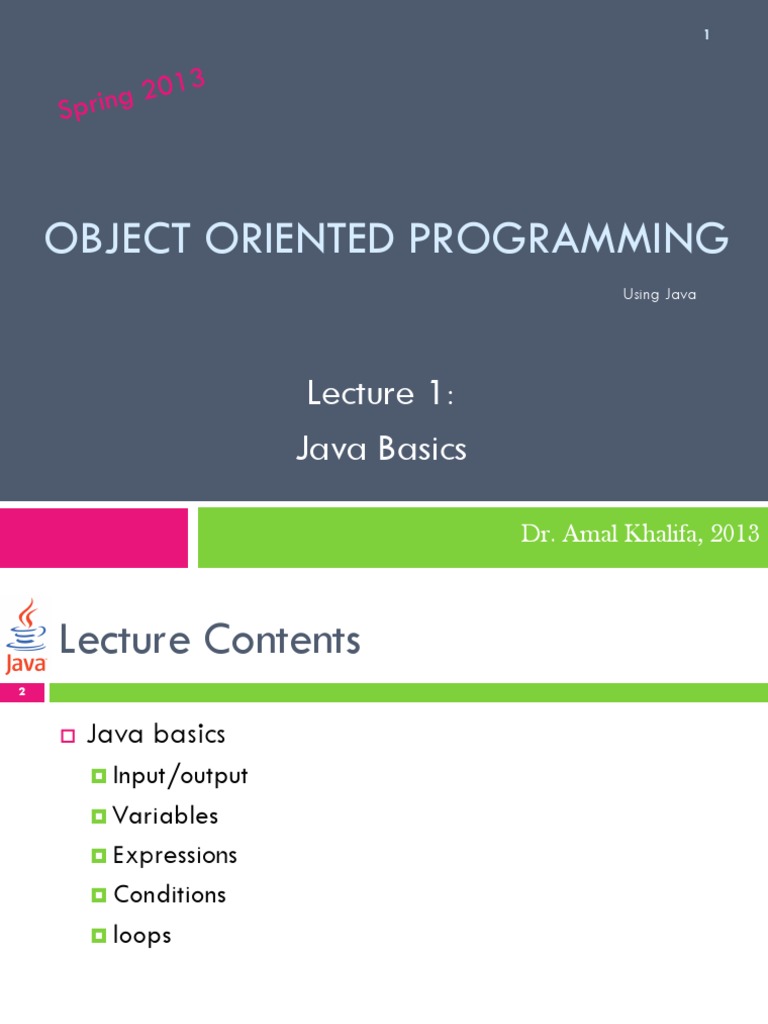 1

Spring 2013

OBJECT ORIENTED PROGRAMMING

Using Java

Lecture 1:

Java Basics

Dr. Amal Khalifa, 2013

Java

Lecture Contents

2

Java basics

Input/output

Variables

Expressions

Conditions

loops